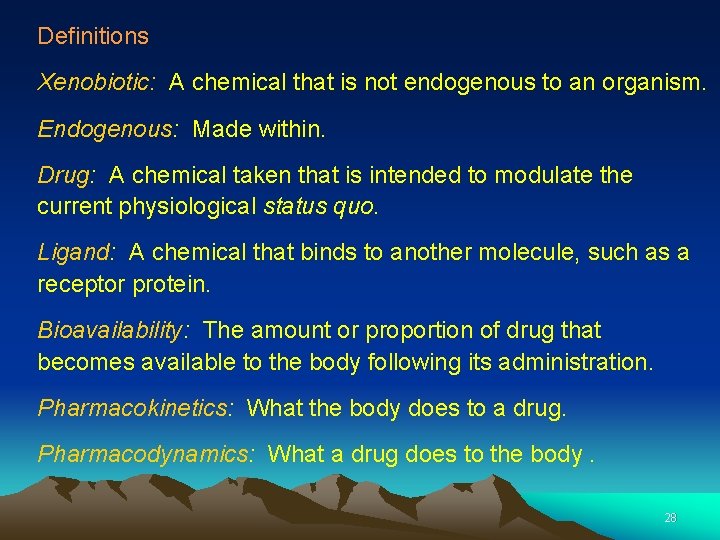 Definitions

Xenobiotic: A chemical that is not endogenous to an organism.

Endogenous: Made within.

Drug: A chemical taken that is intended to modulate the current physiological status quo.

Ligand: A chemical that binds to another molecule, such as a receptor protein.

Bioavailability: The amount or proportion of drug that becomes available to the body following its administration.

Pharmacokinetics: What the body does to a drug.

Pharmacodynamics: What a drug does to the body .

28